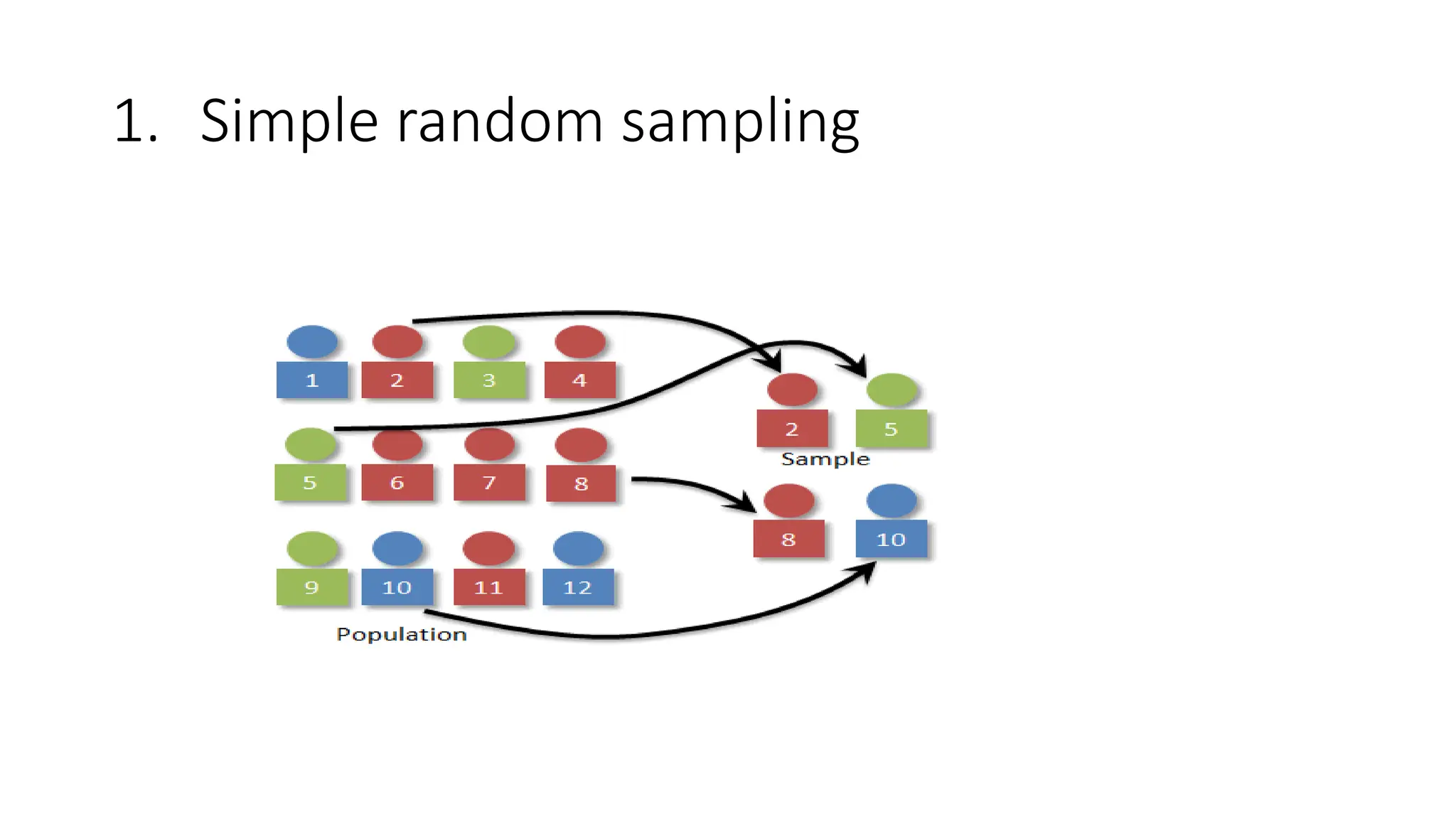 1. Simple random sampling

1 2 3 4
5 6 7 8
9 10 11 12
Population

2 5
Sample
8 10